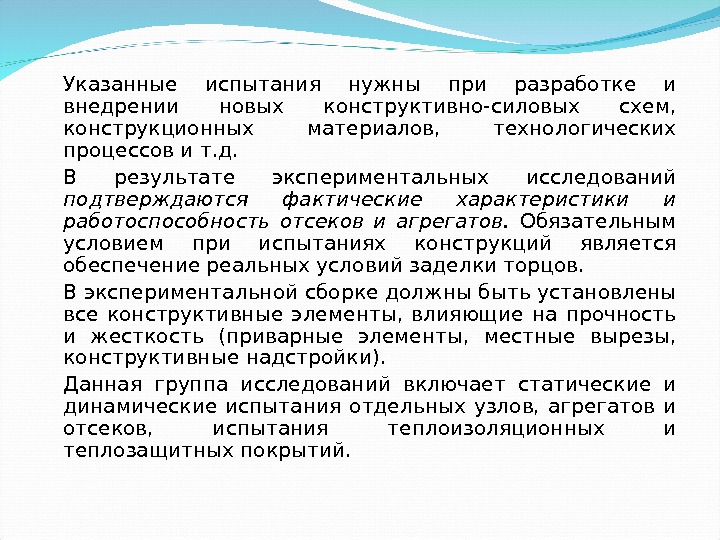 Указанные испытания нужны при разработке и внедрении новых конструктивно-силовых схем, конструкционных материалов, технологических процессов и т.д.

В результате экспериментальных исследований подтверждаются фактические характеристики и работоспособность отсеков и агрегатов. Обязательным условием при испытаниях конструкций является обеспечение реальных условий заделки торцов.

В экспериментальной сборке должны быть установлены все конструктивные элементы, влияющие на прочность и жесткость (приварные элементы, местные вырезы, конструктивные надстройки).

Данная группа исследований включает статические и динамические испытания отдельных узлов, агрегатов и отсеков, испытания теплоизоляционных и теплозащитных покрытий.